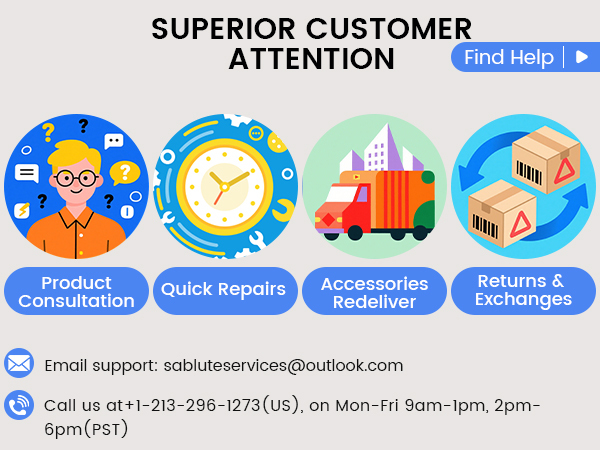 SUPERIOR CUSTOMER ATTENTION

Find Help

Product Consultation

Quick Repairs

Accessories Redeliver

Returns & Exchanges

Email support: sabluteservices@outlook.com

Call us at+1-213-296-1273(US), on Mon-Fri 9am-1pm, 2pm-6pm(PST)